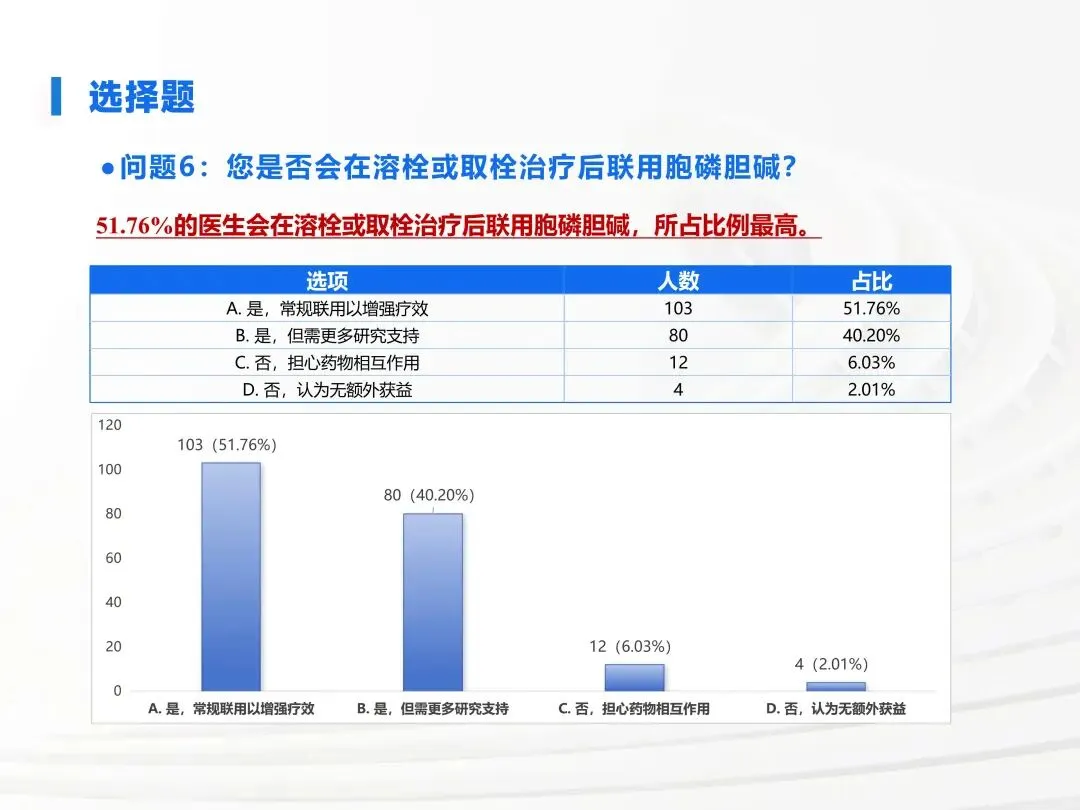 选择题

●问题6：您是否会在溶栓或取栓治疗后联用胞磷胆碱？

51.76%的医生会在溶栓或取栓治疗后联用胞磷胆碱，所占比例最高。

| 选项 | 人数 | 占比 |
|---|---|---|
| A. 是，常规联用以增强疗效 | 103 | 51.76% |
| B. 是，但需更多研究支持 | 80 | 40.20% |
| C. 否，担心药物相互作用 | 12 | 6.03% |
| D. 否，认为无额外获益 | 4 | 2.01% |

120
100
80
60
40
20
0

103（51.76%）
80（40.20%）
12（6.03%）
4（2.01%）

A. 是，常规联用以增强疗效
B. 是，但需更多研究支持
C. 否，担心药物相互作用
D. 否，认为无额外获益